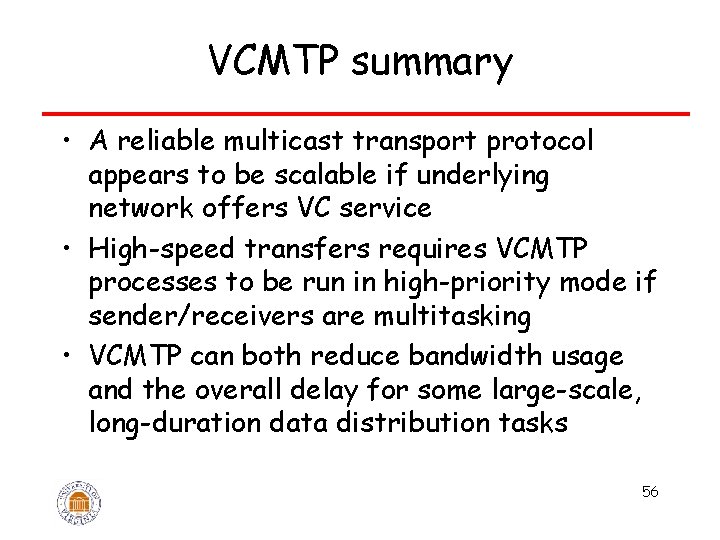 VCMTP summary

• A reliable multicast transport protocol appears to be scalable if underlying network offers VC service
• High-speed transfers requires VCMTP processes to be run in high-priority mode if sender/receivers are multitasking
• VCMTP can both reduce bandwidth usage and the overall delay for some large-scale, long-duration data distribution tasks

56